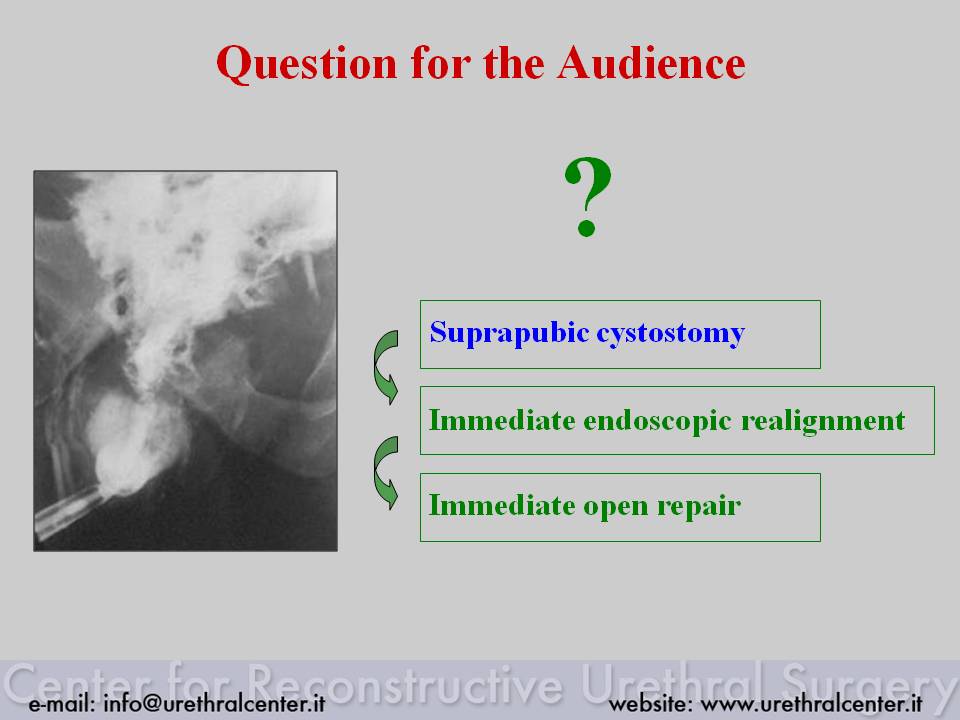 Question for the Audience

?

Suprapubic cystostomy

Immediate endoscopic realignment

Immediate open repair

Center for Reconstructive Urethral Surgery

e-mail: info@urethralcenter.it

website: www.urethralcenter.it